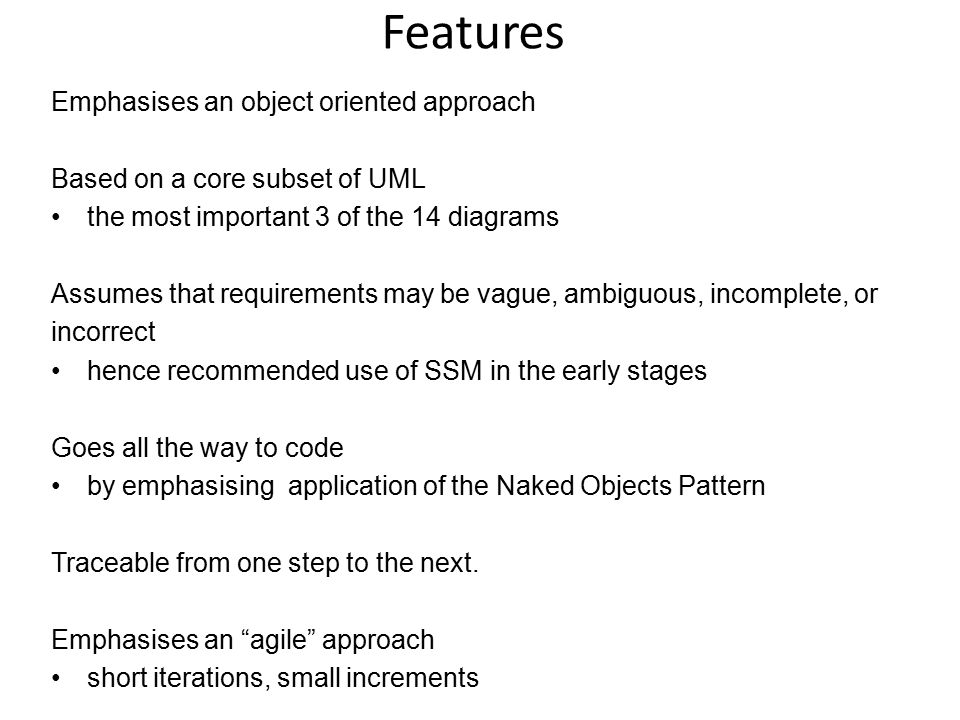 Features

Emphasises an object oriented approach

Based on a core subset of UML
• the most important 3 of the 14 diagrams

Assumes that requirements may be vague, ambiguous, incomplete, or incorrect
• hence recommended use of SSM in the early stages

Goes all the way to code
• by emphasising application of the Naked Objects Pattern

Traceable from one step to the next.

Emphasises an “agile” approach
• short iterations, small increments